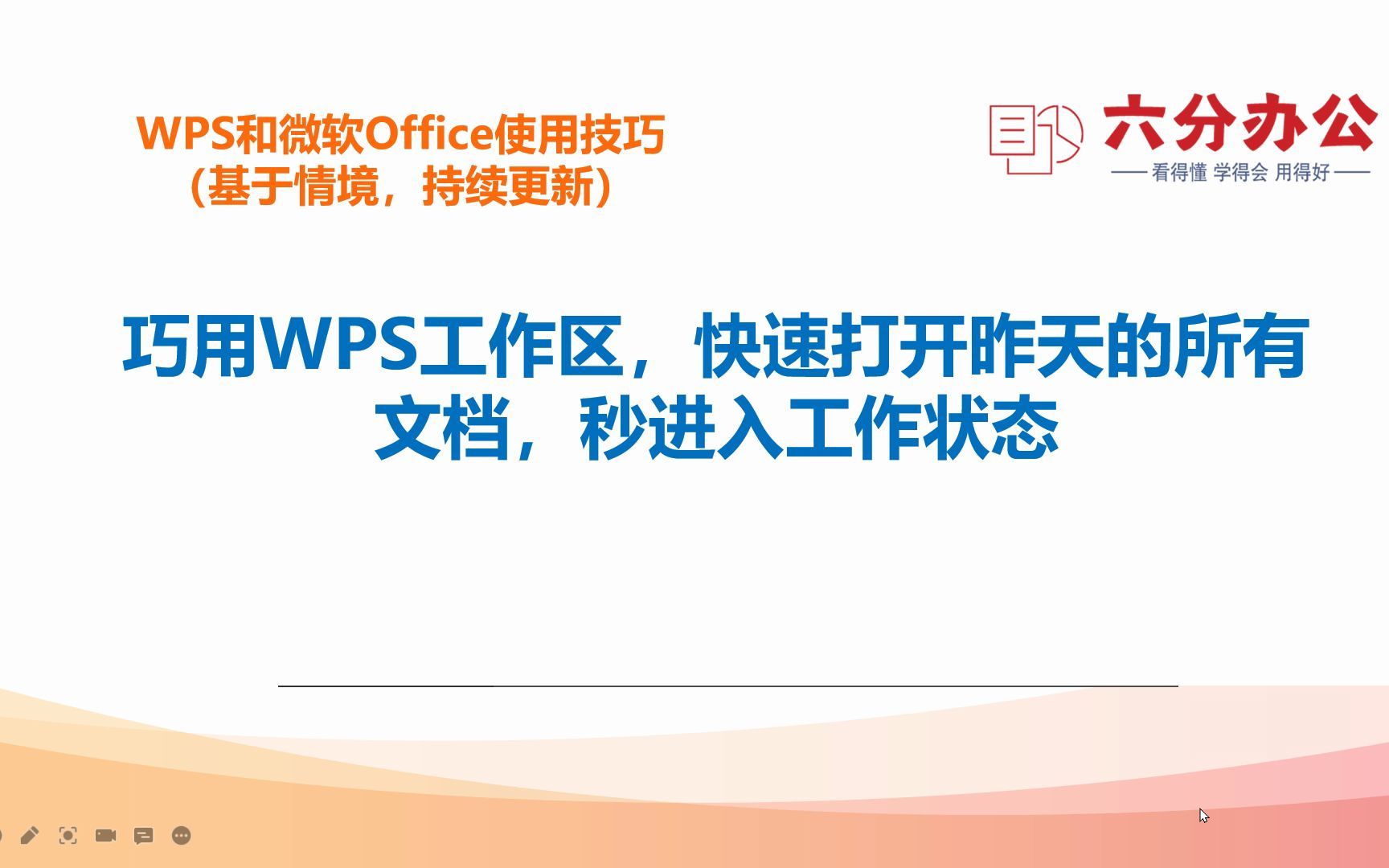 WPS和微软Office使用技巧
（基于情境，持续更新）

六分办公
—— 看得懂 学得会 用得好 ——

巧用WPS工作区，快速打开昨天的所有文档，秒进入工作状态